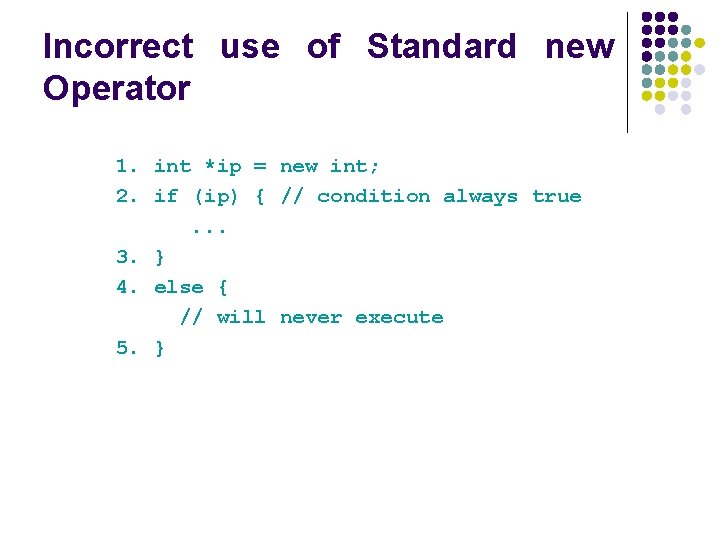 Incorrect use of Standard new Operator

1. int *ip = new int;
2. if (ip) { // condition always true
...
3. }
4. else {
// will never execute
5. }